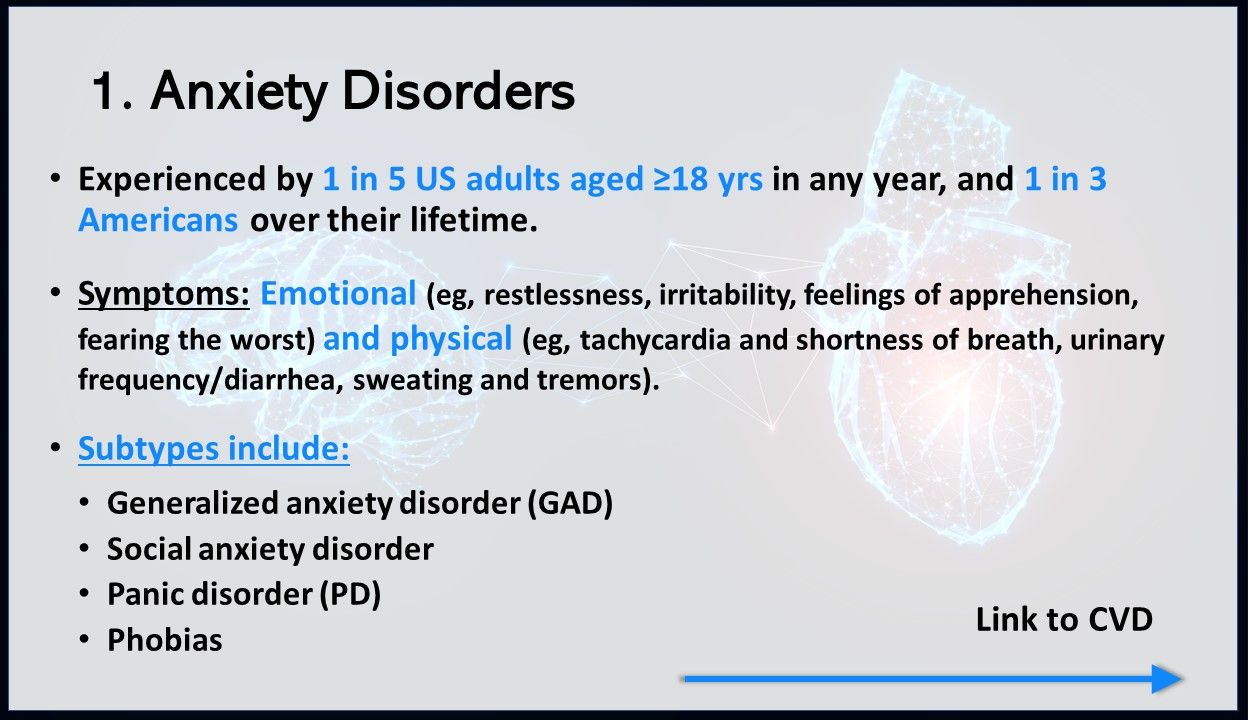 1. Anxiety Disorders

• Experienced by 1 in 5 US adults aged ≥18 yrs in any year, and 1 in 3 Americans over their lifetime.

• Symptoms: Emotional (eg, restlessness, irritability, feelings of apprehension, fearing the worst) and physical (eg, tachycardia and shortness of breath, urinary frequency/diarrhea, sweating and tremors).

• Subtypes include:
  • Generalized anxiety disorder (GAD)
  • Social anxiety disorder
  • Panic disorder (PD)
  • Phobias

Link to CVD